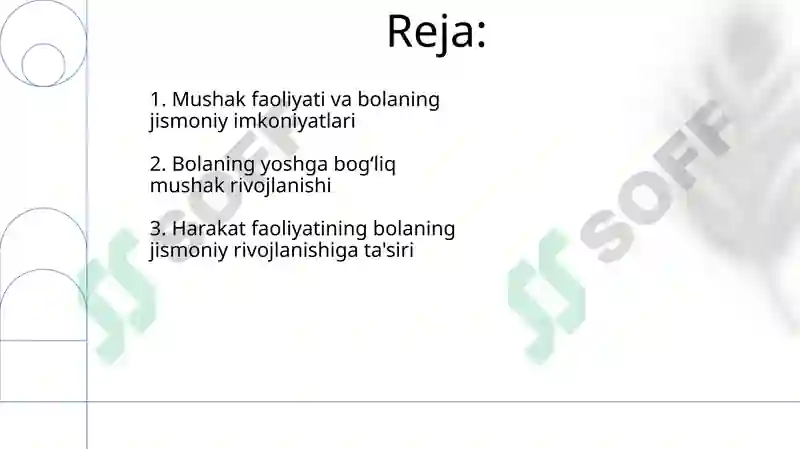 Reja:

1. Mushak faoliyati va bolaning jismoniy imkoniyatlari

2. Bolaning yoshga bog‘liq mushak rivojlanishi

3. Harakat faoliyatining bolaning jismoniy rivojlanishiga ta'siri

SOFF

SOFF